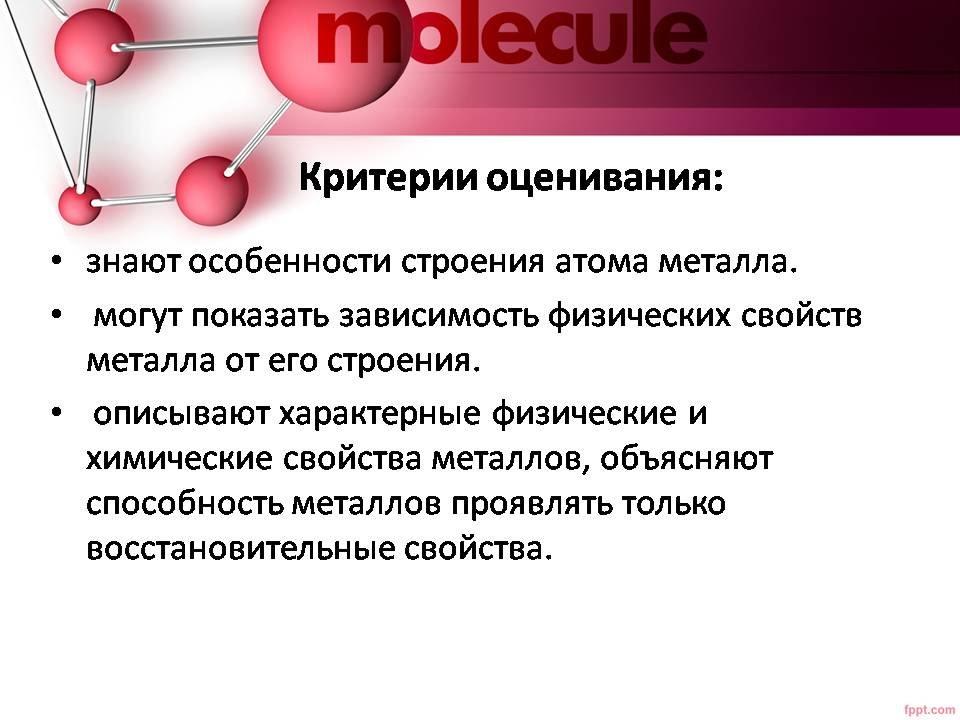 molecule

Критерии оценивания:

• знают особенности строения атома металла.

• могут показать зависимость физических свойств металла от его строения.

• описывают характерные физические и химические свойства металлов, объясняют способность металлов проявлять только восстановительные свойства.

fppt.com